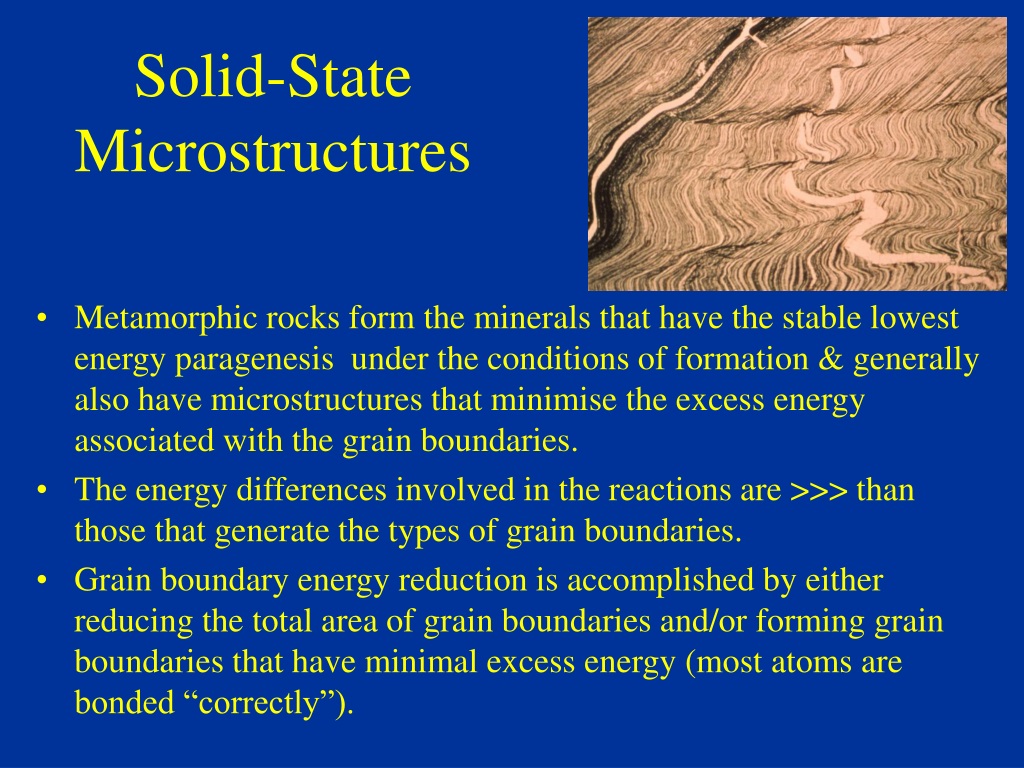 Solid-State Microstructures

• Metamorphic rocks form the minerals that have the stable lowest energy paragenesis  under the conditions of formation & generally also have microstructures that minimise the excess energy associated with the grain boundaries.
• The energy differences involved in the reactions are >>> than those that generate the types of grain boundaries.
• Grain boundary energy reduction is accomplished by either reducing the total area of grain boundaries and/or forming grain boundaries that have minimal excess energy (most atoms are bonded “correctly”).